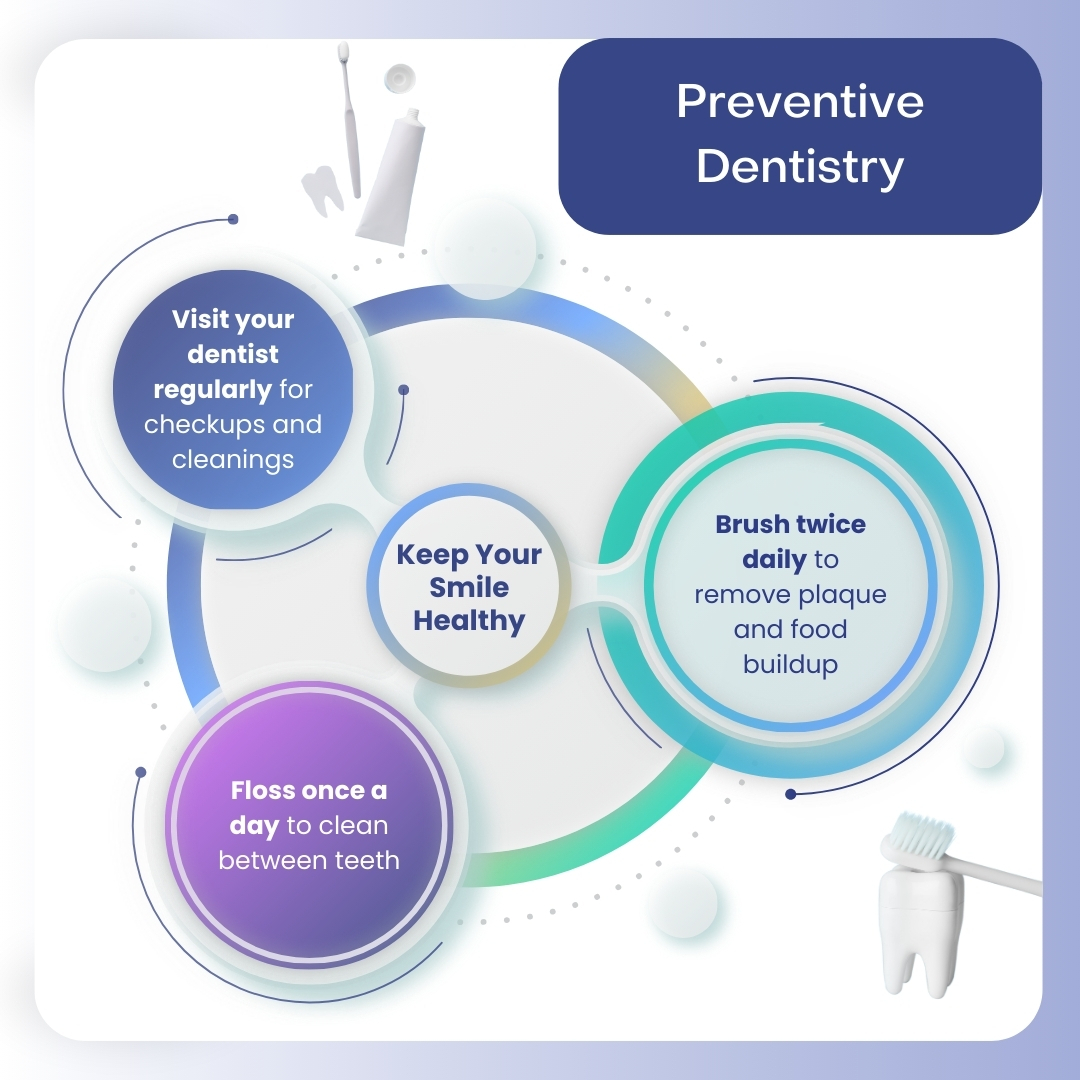 Preventive Dentistry

Visit your dentist regularly for checkups and cleanings

Keep Your Smile Healthy

Brush twice daily to remove plaque and food buildup

Floss once a day to clean between teeth